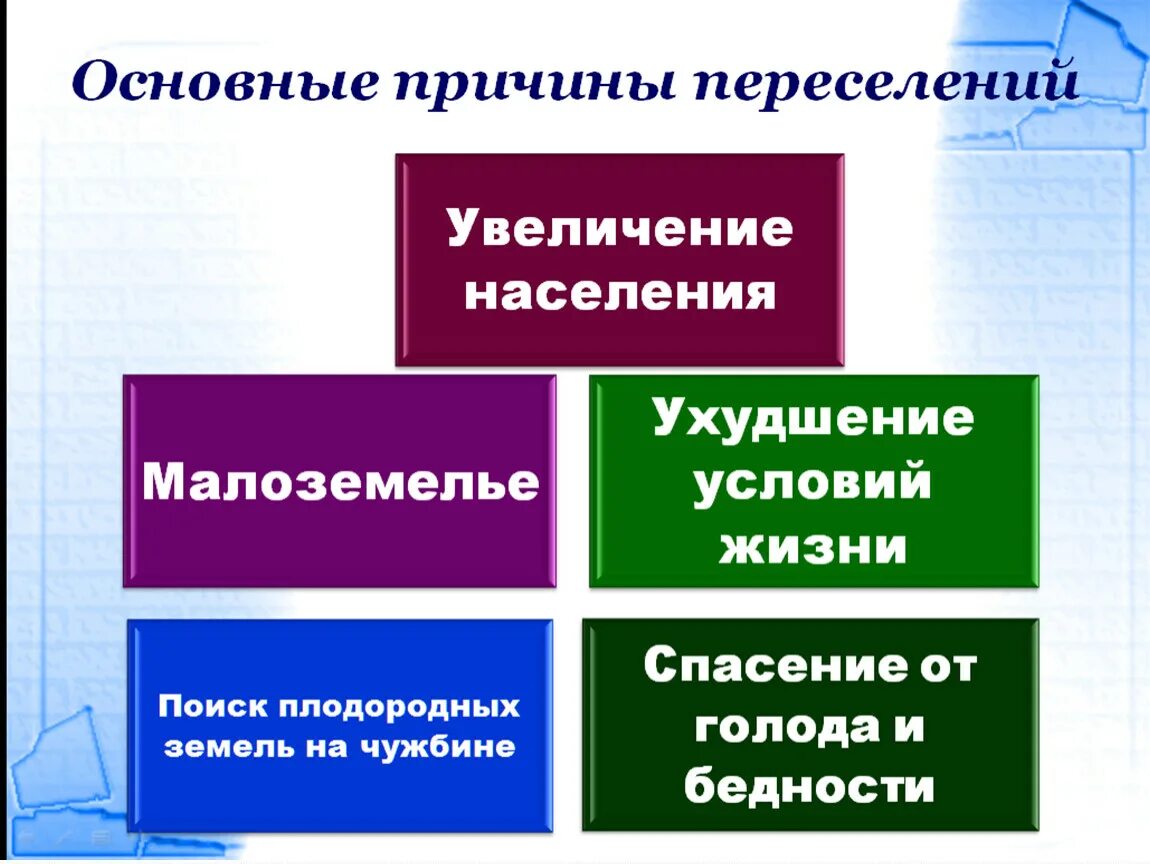 Основные причины переселений

Увеличение населения

Малоземелье

Ухудшение условий жизни

Поиск плодородных земель на чужбине

Спасение от голода и бедности